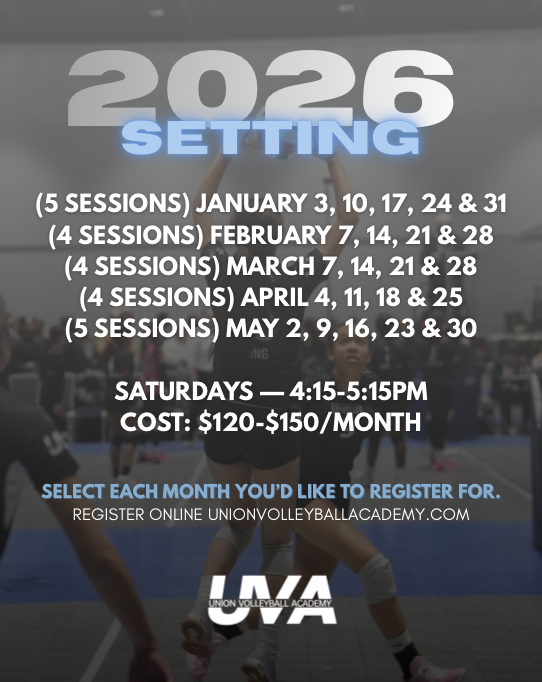 2026
SETTING

(5 SESSIONS) JANUARY 3, 10, 17, 24 & 31
(4 SESSIONS) FEBRUARY 7, 14, 21 & 28
(4 SESSIONS) MARCH 7, 14, 21 & 28
(4 SESSIONS) APRIL 4, 11, 18 & 25
(5 SESSIONS) MAY 2, 9, 16, 23 & 30

SATURDAYS — 4:15-5:15PM
COST: $120-$150/MONTH

SELECT EACH MONTH YOU'D LIKE TO REGISTER FOR.
REGISTER ONLINE UNIONVOLLEYBALLACADEMY.COM

UVA
UNION VOLLEYBALL ACADEMY